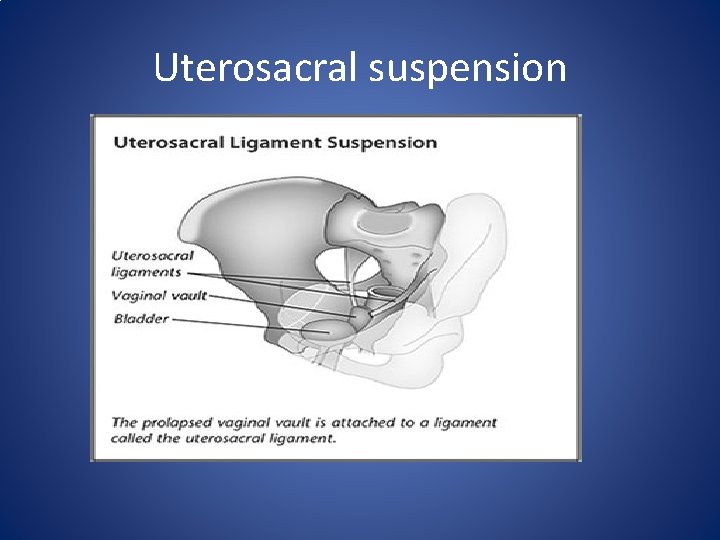 Uterosacral suspension

Uterosacral Ligament Suspension

Uterosacral ligaments

Vaginal vault

Bladder

The prolapsed vaginal vault is attached to a ligament called the uterosacral ligament.